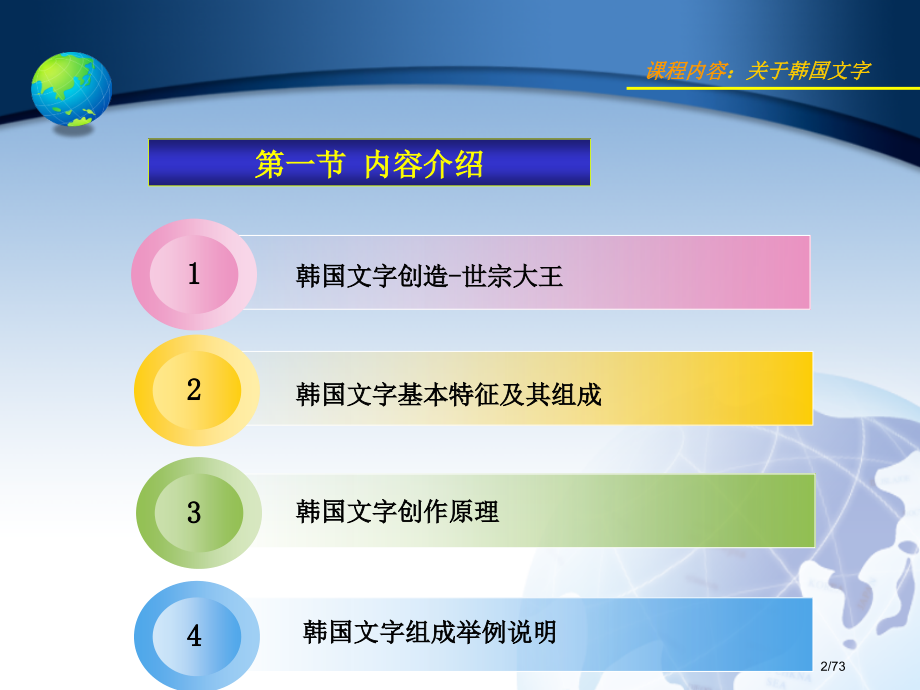 课程内容：关于韩国文字

第一节 内容介绍

1 韩国文字创造-世宗大王

2 韩国文字基本特征及其组成

3 韩国文字创作原理

4 韩国文字组成举例说明

2/73